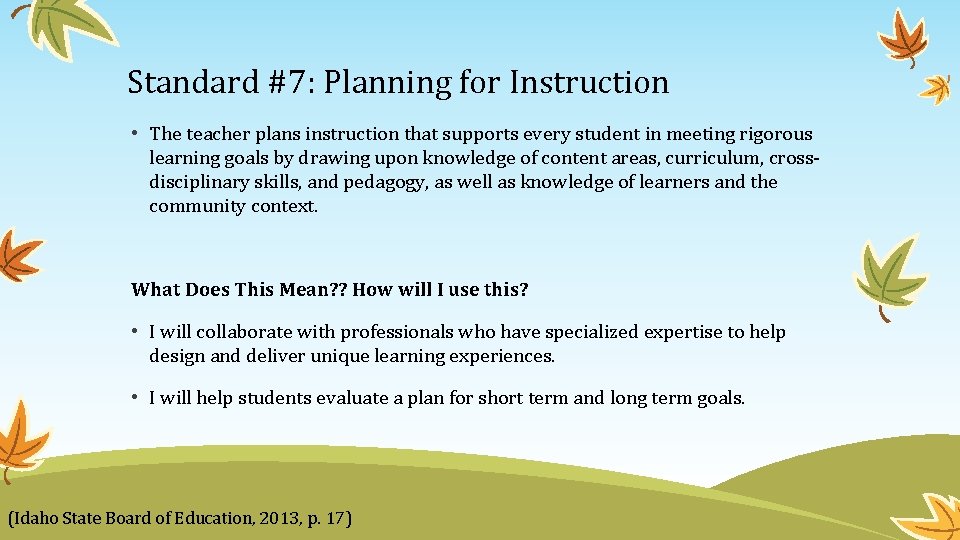 Standard #7: Planning for Instruction

• The teacher plans instruction that supports every student in meeting rigorous learning goals by drawing upon knowledge of content areas, curriculum, cross-disciplinary skills, and pedagogy, as well as knowledge of learners and the community context.

What Does This Mean?? How will I use this?

• I will collaborate with professionals who have specialized expertise to help design and deliver unique learning experiences.

• I will help students evaluate a plan for short term and long term goals.

(Idaho State Board of Education, 2013, p. 17)